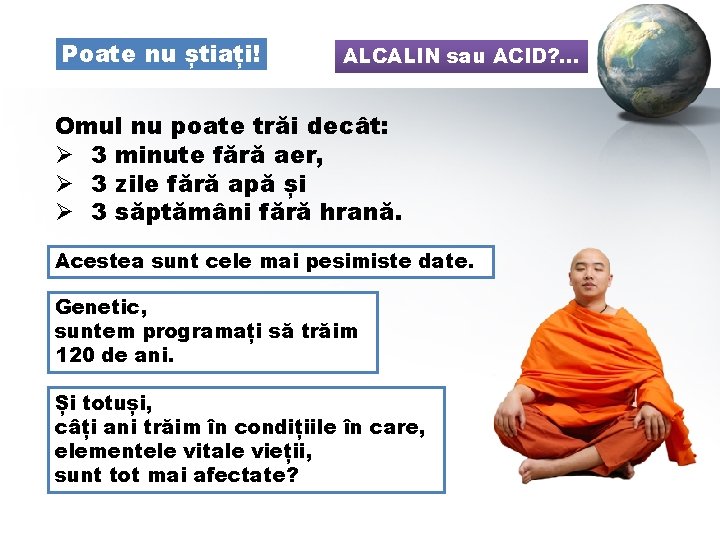 Poate nu știați!

ALCALIN sau ACID?...

Omul nu poate trăi decât:
➢ 3 minute fără aer,
➢ 3 zile fără apă și
➢ 3 săptămâni fără hrană.

Acestea sunt cele mai pesimiste date.

Genetic,
suntem programați să trăim
120 de ani.

Și totuși,
câți ani trăim în condițiile în care,
elementele vitale vieții,
sunt tot mai afectate?